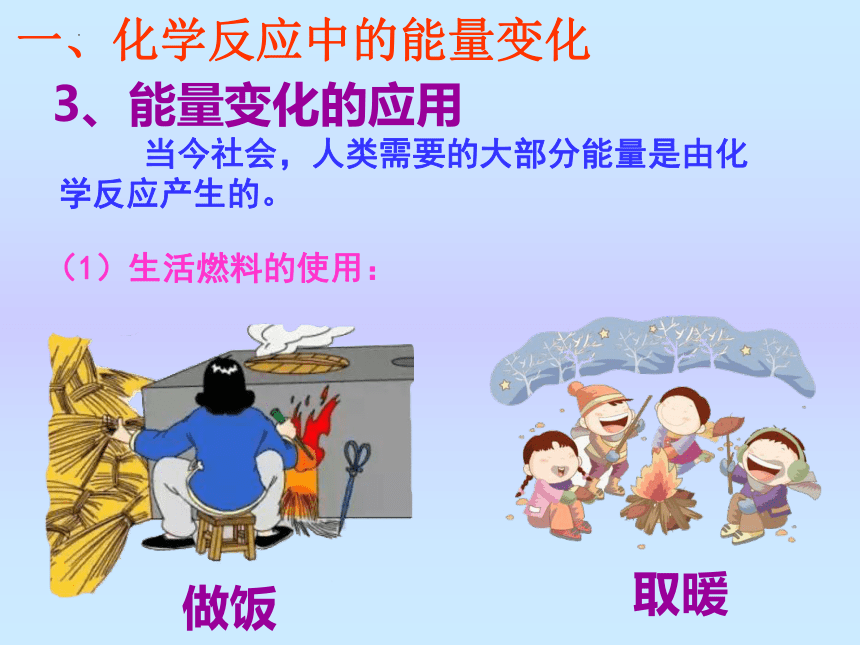 一、化学反应中的能量变化

3、能量变化的应用

当今社会，人类需要的大部分能量是由化学反应产生的。

（1）生活燃料的使用：

做饭

取暖